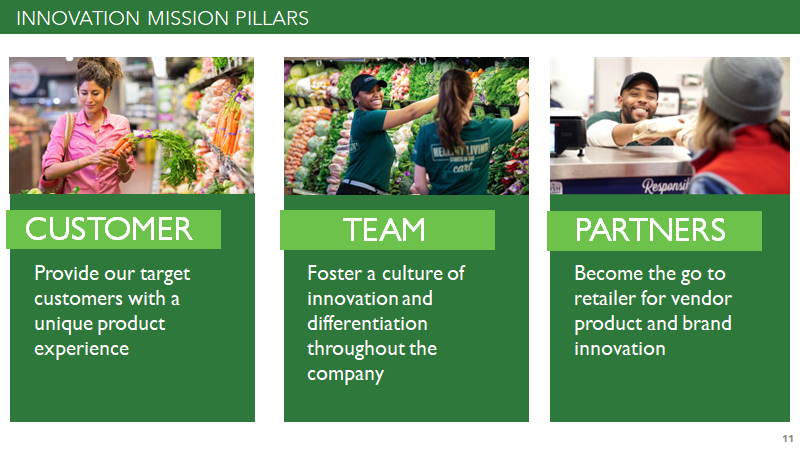 INNOVATION MISSION PILLARS

HEALTHY LIVING STARTS IN THE cart

Responsi

CUSTOMER

Provide our target customers with a unique product experience

TEAM

Foster a culture of innovation and differentiation throughout the company

PARTNERS

Become the go to retailer for vendor product and brand innovation

11